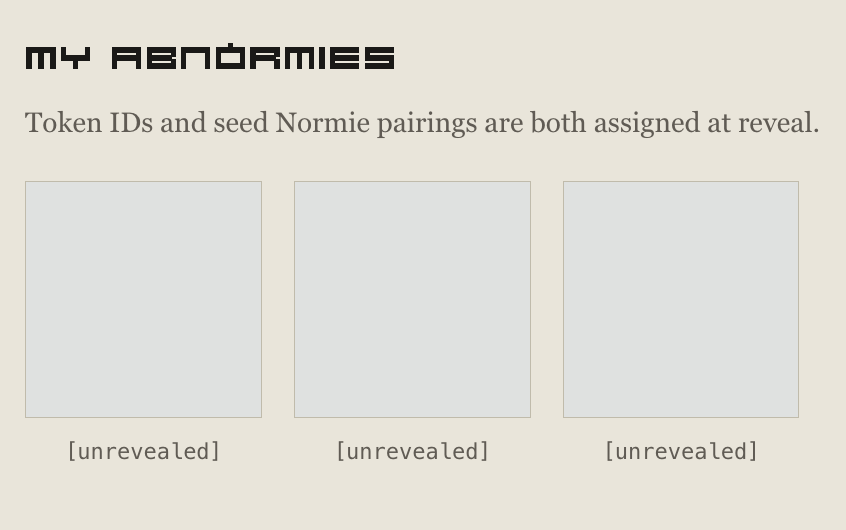 MY ABNORMIES

Token IDs and seed Normie pairings are both assigned at reveal.

[unrevealed]

[unrevealed]

[unrevealed]